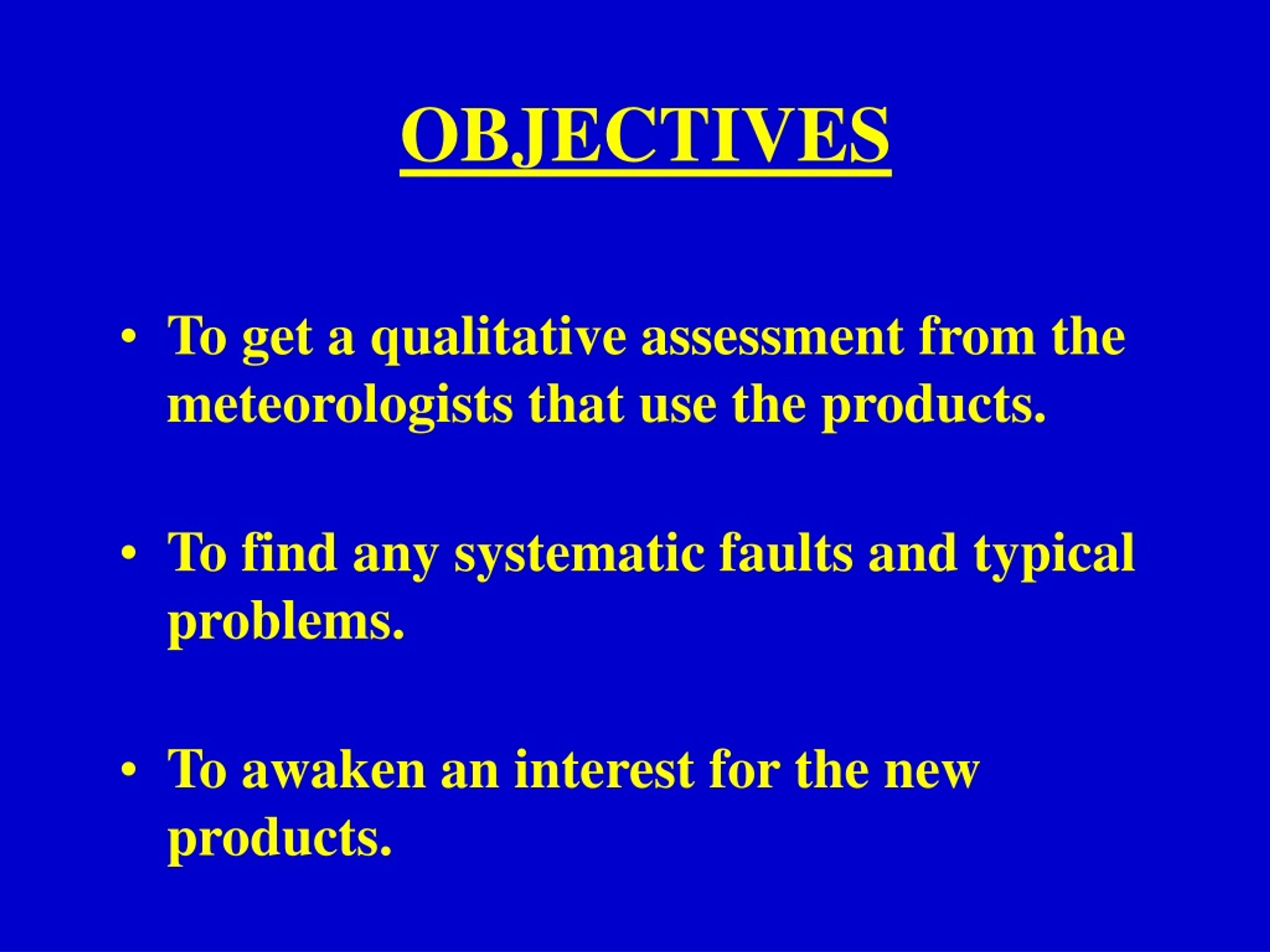 OBJECTIVES

• To get a qualitative assessment from the meteorologists that use the products.

• To find any systematic faults and typical problems.

• To awaken an interest for the new products.